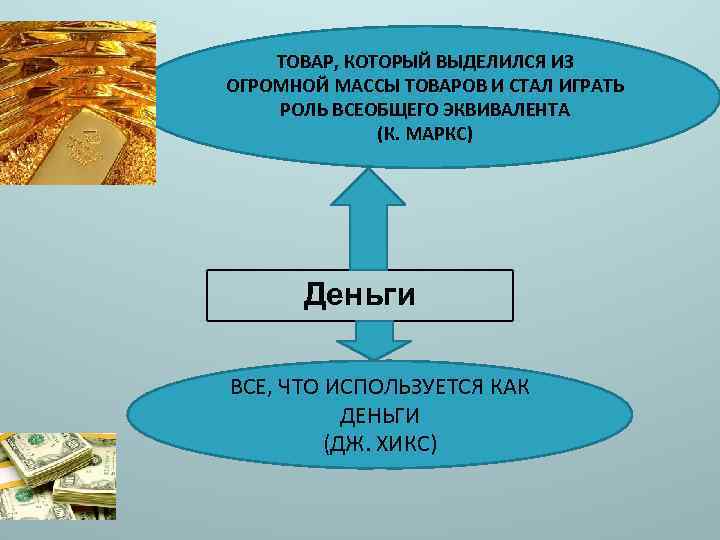 ТОВАР, КОТОРЫЙ ВЫДЕЛИЛСЯ ИЗ ОГРОМНОЙ МАССЫ ТОВАРОВ И СТАЛ ИГРАТЬ РОЛЬ ВСЕОБЩЕГО ЭКВИВАЛЕНТА (К. МАРКС)

Деньги

ВСЕ, ЧТО ИСПОЛЬЗУЕТСЯ КАК ДЕНЬГИ (ДЖ. ХИКС)